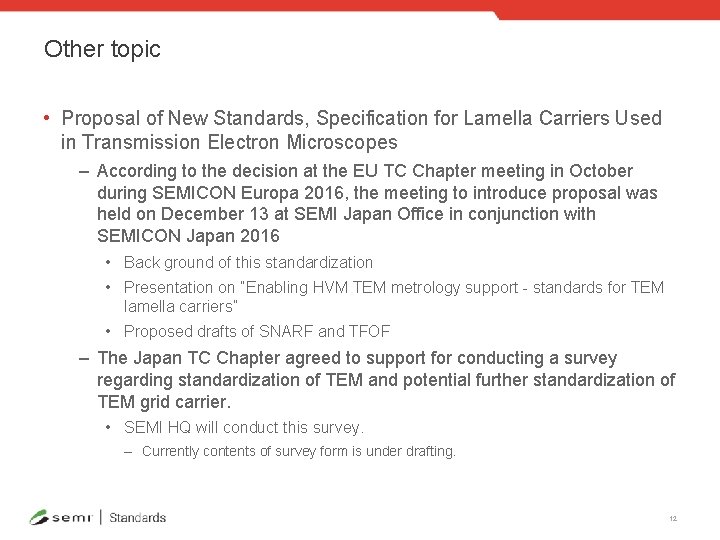 Other topic

• Proposal of New Standards, Specification for Lamella Carriers Used in Transmission Electron Microscopes

– According to the decision at the EU TC Chapter meeting in October during SEMICON Europa 2016, the meeting to introduce proposal was held on December 13 at SEMI Japan Office in conjunction with SEMICON Japan 2016

• Back ground of this standardization

• Presentation on "Enabling HVM TEM metrology support - standards for TEM lamella carriers"

• Proposed drafts of SNARF and TFOF

– The Japan TC Chapter agreed to support for conducting a survey regarding standardization of TEM and potential further standardization of TEM grid carrier.

• SEMI HQ will conduct this survey.

– Currently contents of survey form is under drafting.

semi | Standards

12